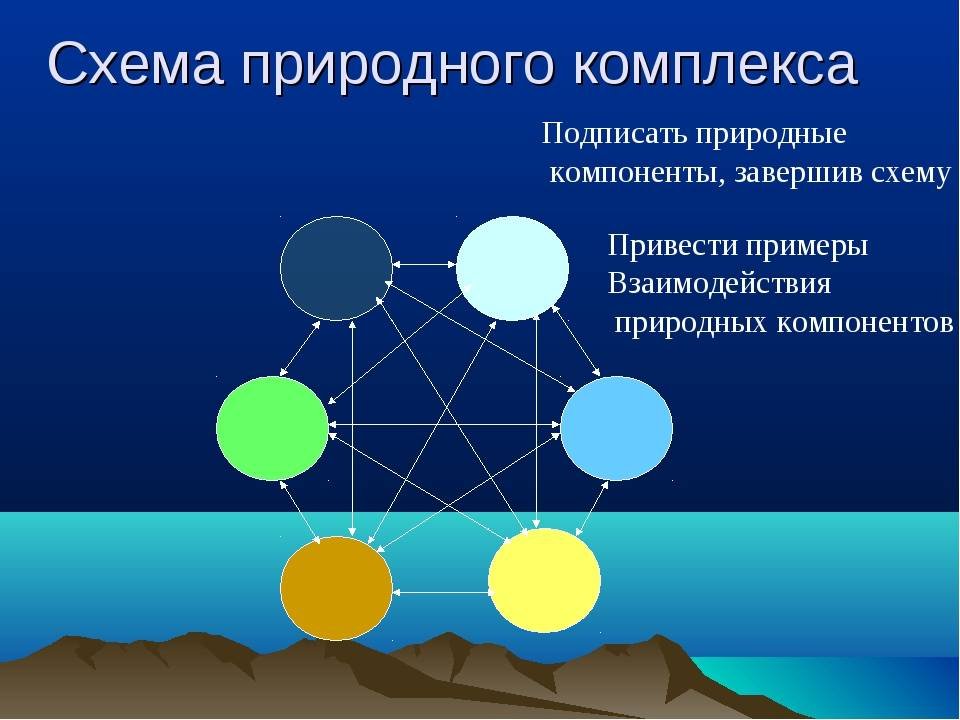 Схема природного комплекса

Подписать природные компоненты, завершив схему

Привести примеры Взаимодействия природных компонентов